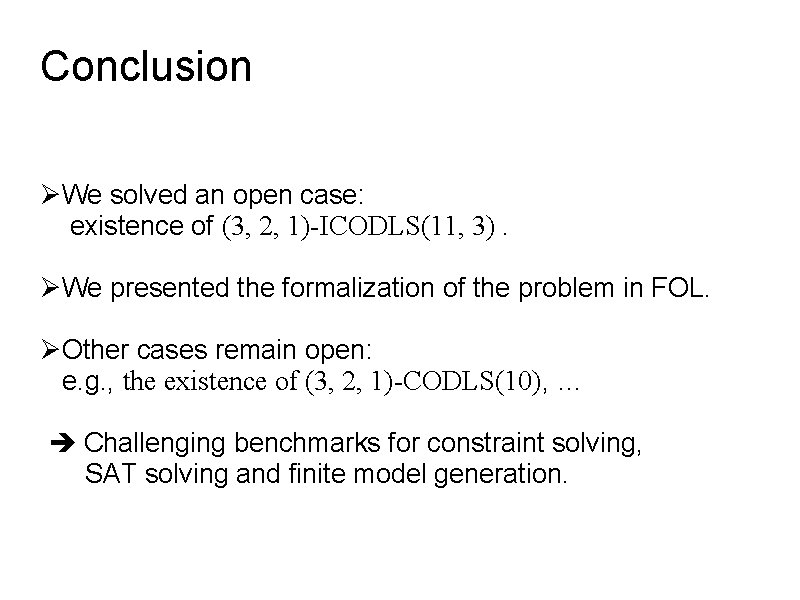 Conclusion

➢We solved an open case:
existence of (3, 2, 1)-ICODLS(11, 3) .

➢We presented the formalization of the problem in FOL.

➢Other cases remain open:
e.g., the existence of (3, 2, 1)-CODLS(10), …

➔ Challenging benchmarks for constraint solving, SAT solving and finite model generation.